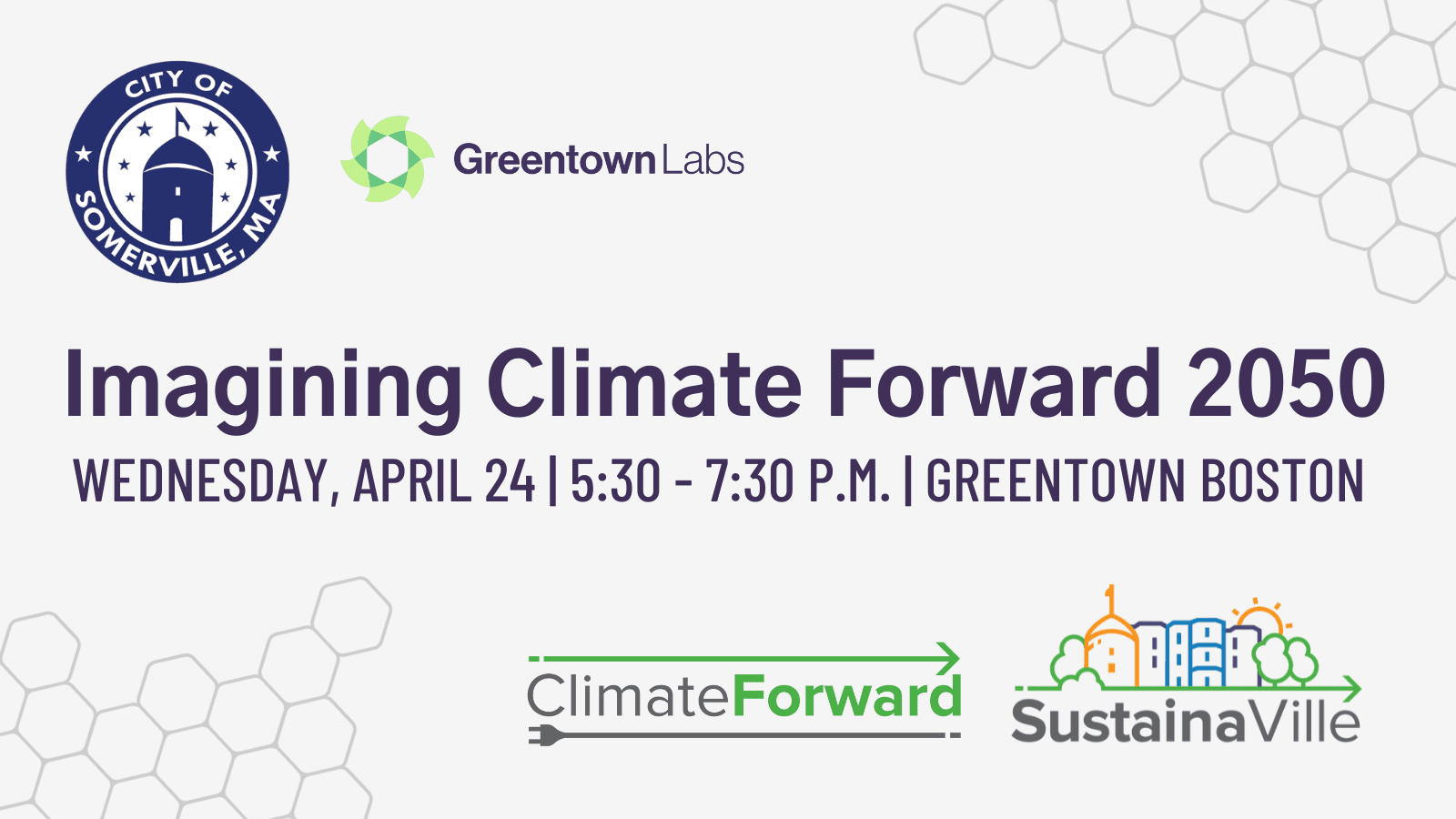 CITY OF
SOMERVILLE, MA

Greentown Labs

Imagining Climate Forward 2050

WEDNESDAY, APRIL 24 | 5:30 - 7:30 P.M. | GREENTOWN BOSTON

ClimateForward

SustainaVille